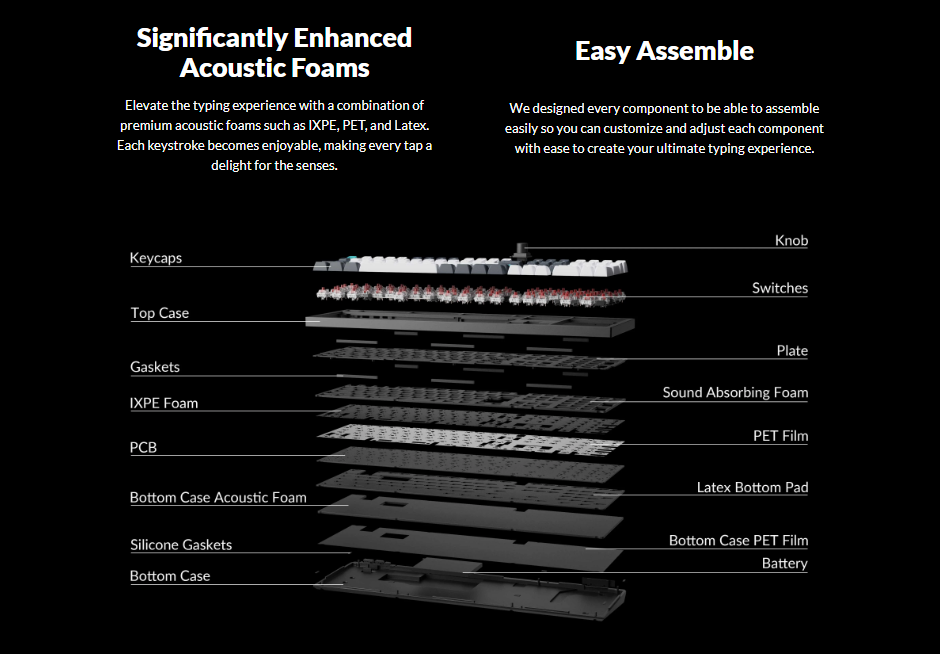 Significantly Enhanced Acoustic Foams

Elevate the typing experience with a combination of premium acoustic foams such as IXPE, PET, and Latex. Each keystroke becomes enjoyable, making every tap a delight for the senses.

Easy Assemble

We designed every component to be able to assemble easily so you can customize and adjust each component with ease to create your ultimate typing experience.

Keycaps
Top Case
Gaskets
IXPE Foam
PCB
Bottom Case Acoustic Foam
Silicone Gaskets
Bottom Case

Knob
Switches
Plate
Sound Absorbing Foam
PET Film
Latex Bottom Pad
Bottom Case PET Film
Battery